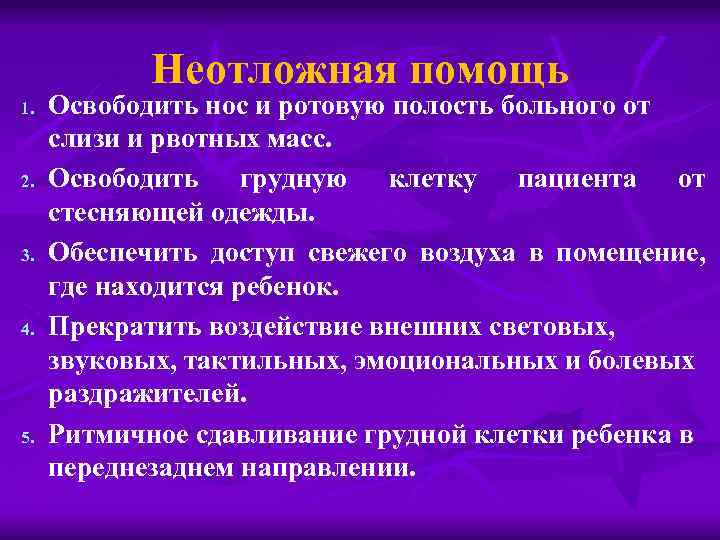 Неотложная помощь

1. Освободить нос и ротовую полость больного от слизи и рвотных масс.
2. Освободить грудную клетку пациента от стесняющей одежды.
3. Обеспечить доступ свежего воздуха в помещение, где находится ребенок.
4. Прекратить воздействие внешних световых, звуковых, тактильных, эмоциональных и болевых раздражителей.
5. Ритмичное сдавливание грудной клетки ребенка в переднезаднем направлении.